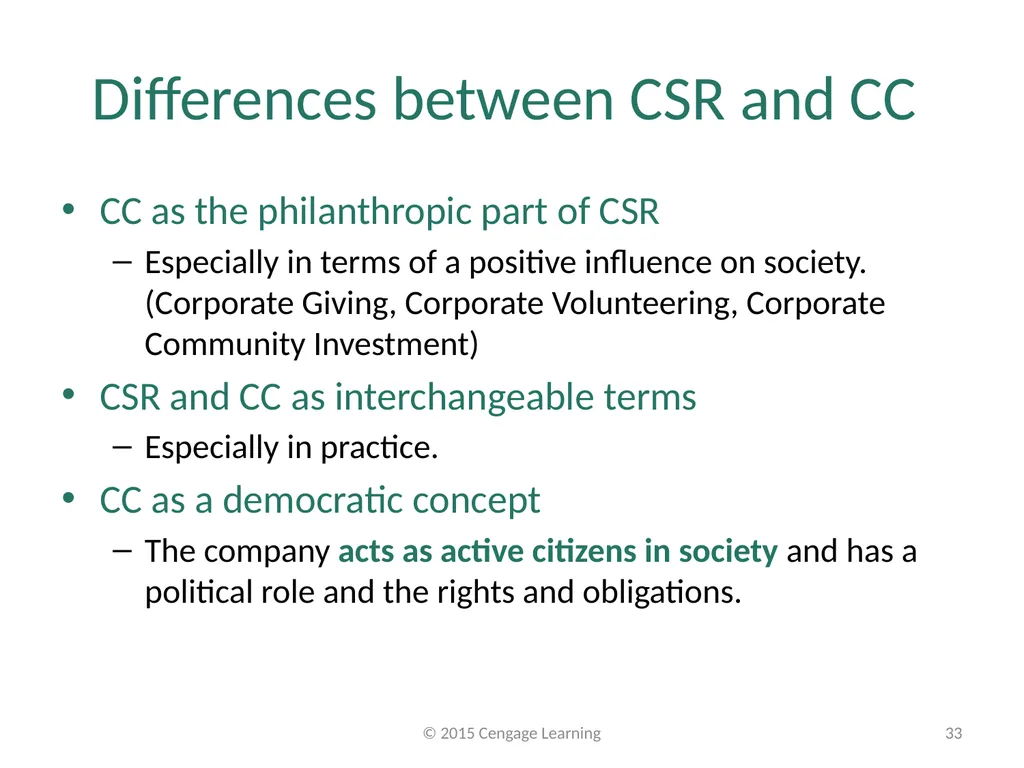 Differences between CSR and CC

• CC as the philanthropic part of CSR
– Especially in terms of a positive influence on society. (Corporate Giving, Corporate Volunteering, Corporate Community Investment)
• CSR and CC as interchangeable terms
– Especially in practice.
• CC as a democratic concept
– The company acts as active citizens in society and has a political role and the rights and obligations.

© 2015 Cengage Learning

33